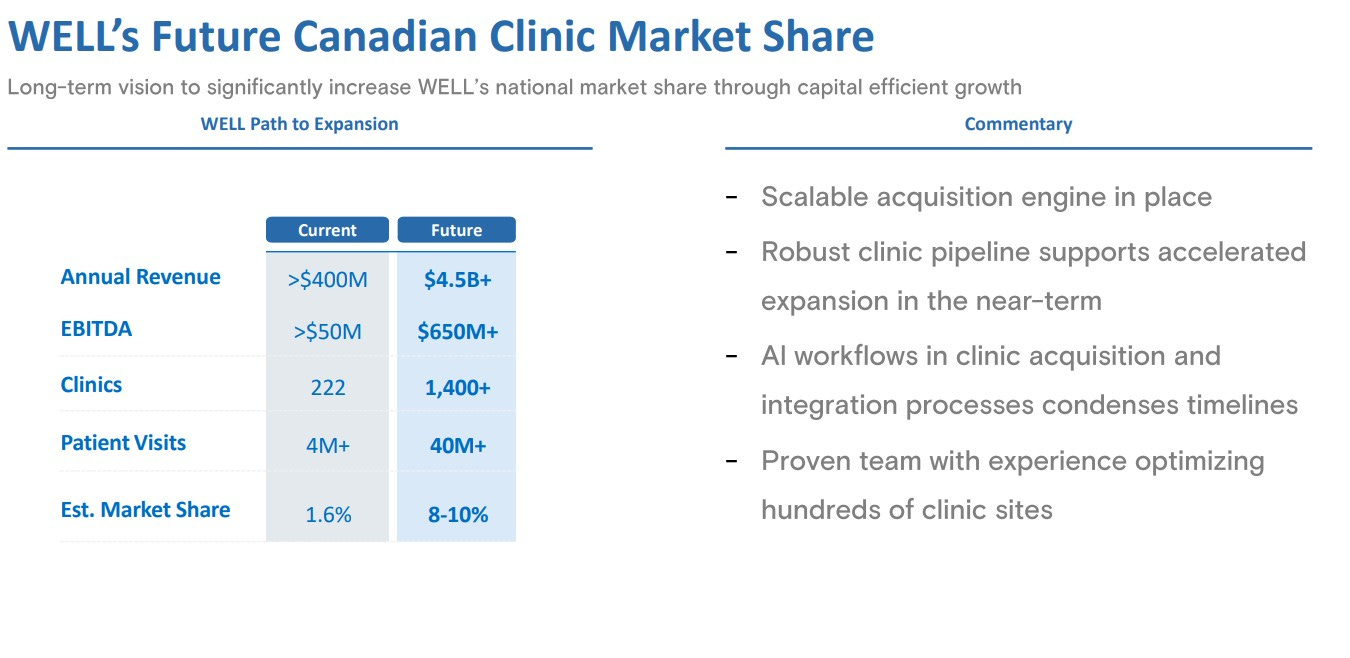 WELL's Future Canadian Clinic Market Share

Long-term vision to significantly increase WELL's national market share through capital efficient growth

WELL Path to Expansion

| | Current | Future |
|---|---|---|
| Annual Revenue | >\$400M | \$4.5B+ |
| EBITDA | >\$50M | \$650M+ |
| Clinics | 222 | 1,400+ |
| Patient Visits | 4M+ | 40M+ |
| Est. Market Share | 1.6% | 8-10% |

Commentary

- Scalable acquisition engine in place
- Robust clinic pipeline supports accelerated expansion in the near-term
- AI workflows in clinic acquisition and integration processes condenses timelines
- Proven team with experience optimizing hundreds of clinic sites